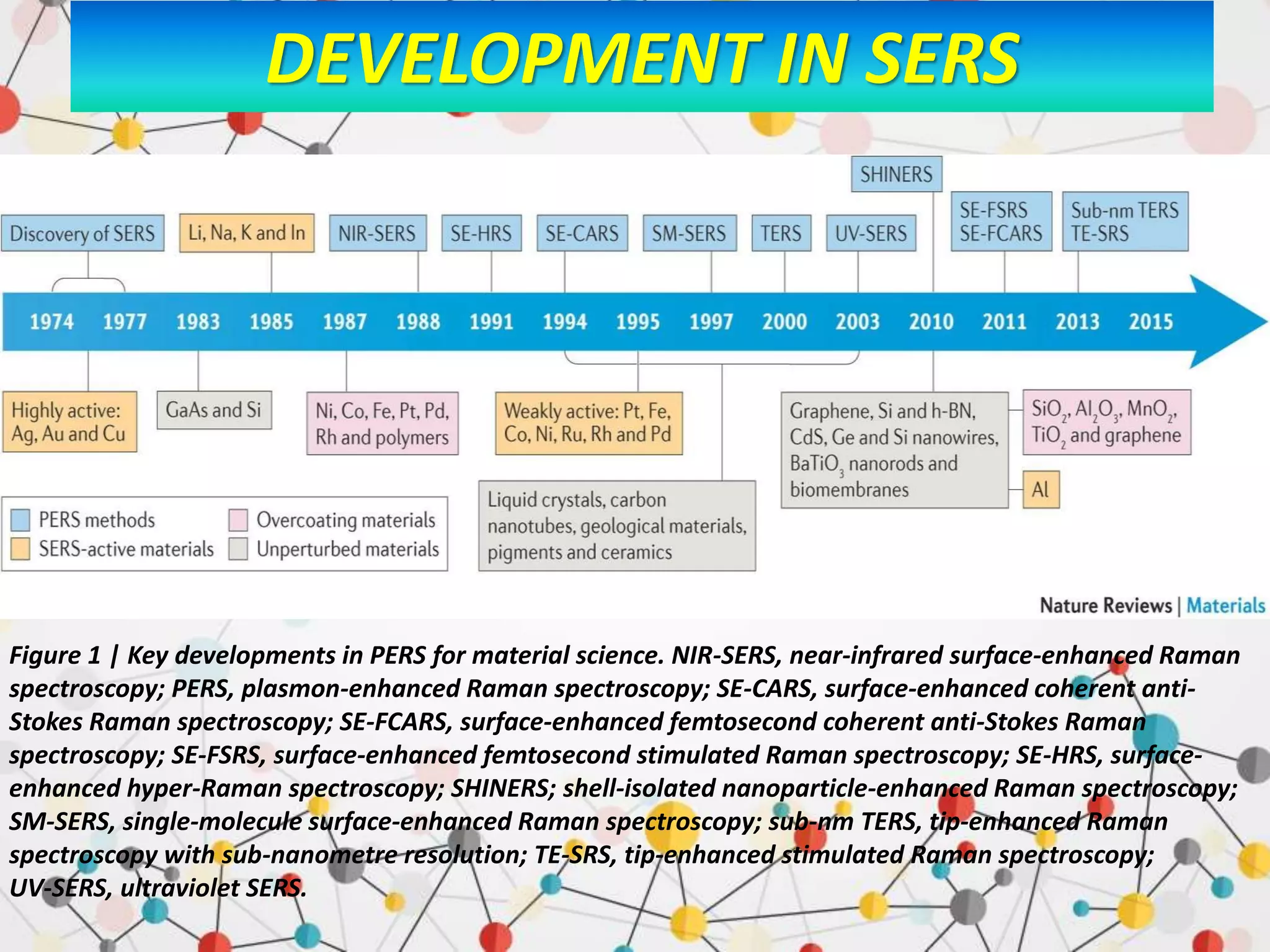 DEVELOPMENT IN SERS

SHINERS

Discovery of SERS

Li, Na, K and In

NIR-SERS

SE-HRS

SE-CARS

SM-SERS

TERS

UV-SERS

SE-FSRS
SE-FCARS

Sub-nm TERS
TE-SRS

1974 1977 1983 1985 1987 1988 1991 1994 1995 1997 2000 2003 2010 2011 2013 2015

Highly active: Ag, Au and Cu

GaAs and Si

Ni, Co, Fe, Pt, Pd, Rh and polymers

Weakly active: Pt, Fe, Co, Ni, Ru, Rh and Pd

Graphene, Si and h-BN, CdS, Ge and Si nanowires, $BaTiO_3$ nanorods and biomembranes

$SiO_2$, $Al_2O_3$, $MnO_2$, $TiO_2$ and graphene

Al

Liquid crystals, carbon nanotubes, geological materials, pigments and ceramics

PERS methods
SERS-active materials
Overcoating materials
Unperturbed materials

Nature Reviews | Materials

Figure 1 | Key developments in PERS for material science. NIR-SERS, near-infrared surface-enhanced Raman spectroscopy; PERS, plasmon-enhanced Raman spectroscopy; SE-CARS, surface-enhanced coherent anti-Stokes Raman spectroscopy; SE-FCARS, surface-enhanced femtosecond coherent anti-Stokes Raman spectroscopy; SE-FSRS, surface-enhanced femtosecond stimulated Raman spectroscopy; SE-HRS, surface-enhanced hyper-Raman spectroscopy; SHINERS; shell-isolated nanoparticle-enhanced Raman spectroscopy; SM-SERS, single-molecule surface-enhanced Raman spectroscopy; sub-nm TERS, tip-enhanced Raman spectroscopy with sub-nanometre resolution; TE-SRS, tip-enhanced stimulated Raman spectroscopy; UV-SERS, ultraviolet SERS.